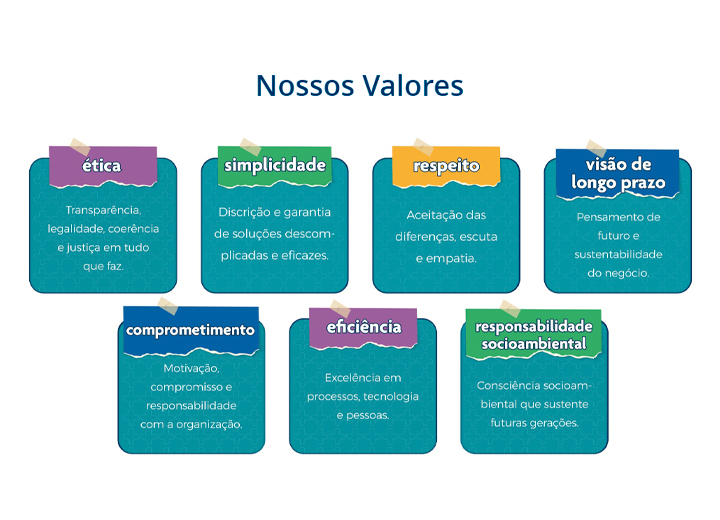 Nossos Valores

ética

Transparência, legalidade, coerência e justiça em tudo que faz.

simplicidade

Discrição e garantia de soluções descomplicadas e eficazes.

respeito

Aceitação das diferenças, escuta e empatia.

visão de longo prazo

Pensamento de futuro e sustentabilidade do negócio.

comprometimento

Motivação, compromisso e responsabilidade com a organização.

eficiência

Excelência em processos, tecnologia e pessoas.

responsabilidade socioambiental

Consciência socioambiental que sustente futuras gerações.